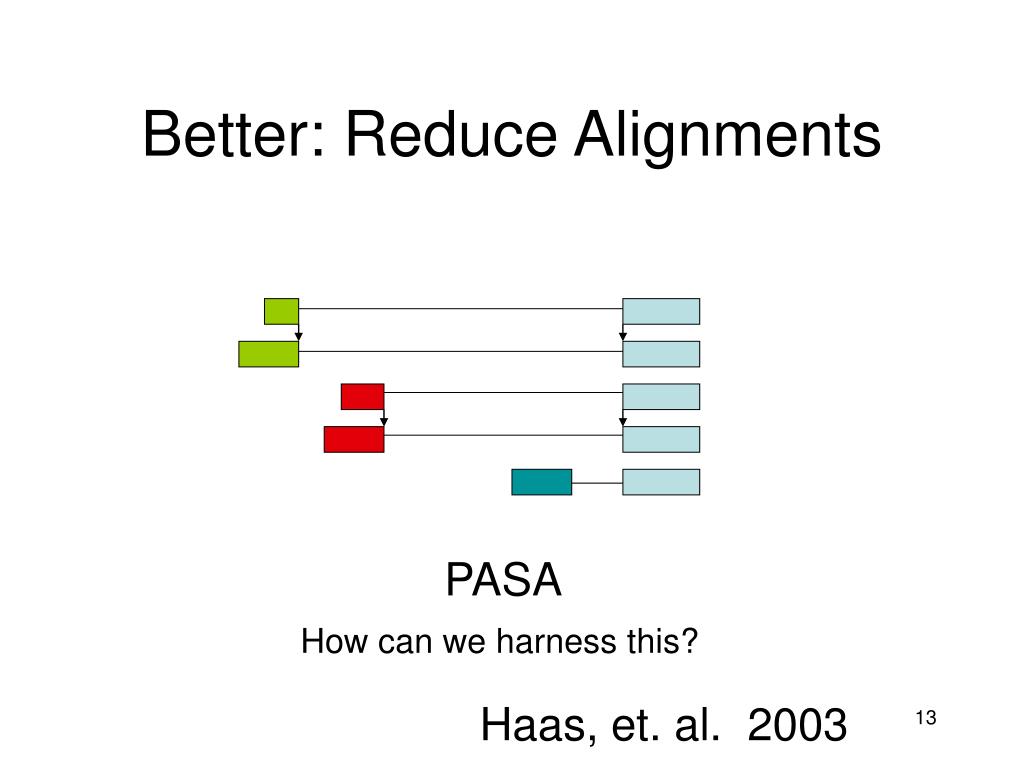 Better: Reduce Alignments

PASA

How can we harness this?

Haas, et. al. 2003

13